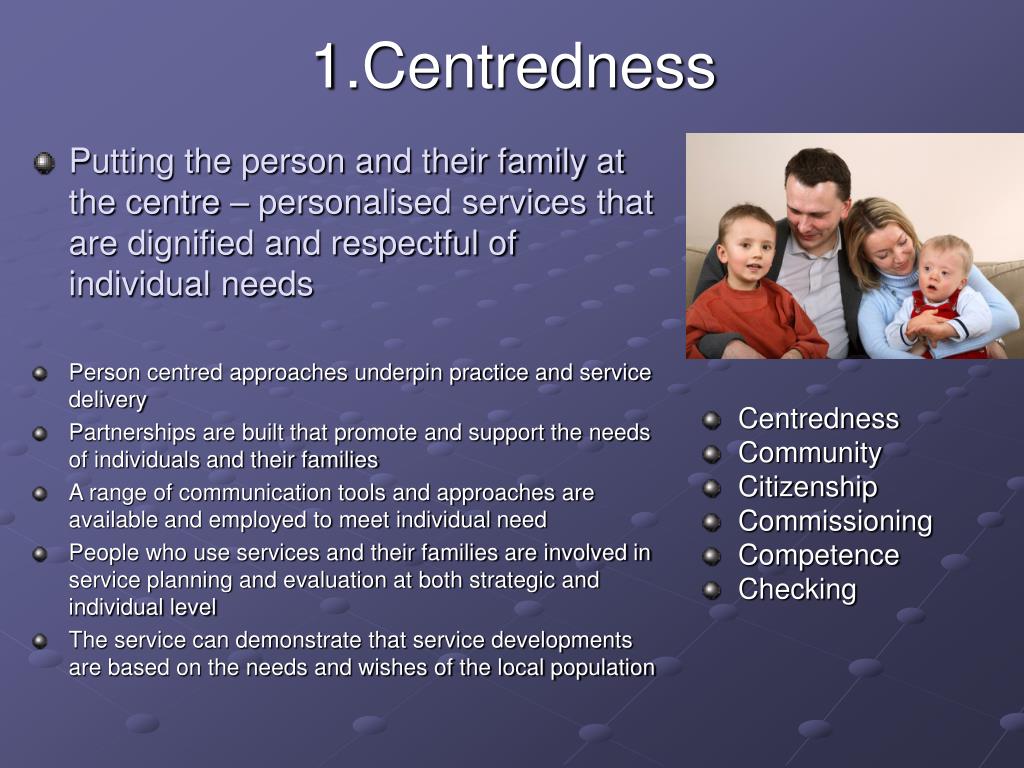 1.Centredness

Putting the person and their family at the centre – personalised services that are dignified and respectful of individual needs

Person centred approaches underpin practice and service delivery

Partnerships are built that promote and support the needs of individuals and their families

A range of communication tools and approaches are available and employed to meet individual need

People who use services and their families are involved in service planning and evaluation at both strategic and individual level

The service can demonstrate that service developments are based on the needs and wishes of the local population

Centredness
Community
Citizenship
Commissioning
Competence
Checking